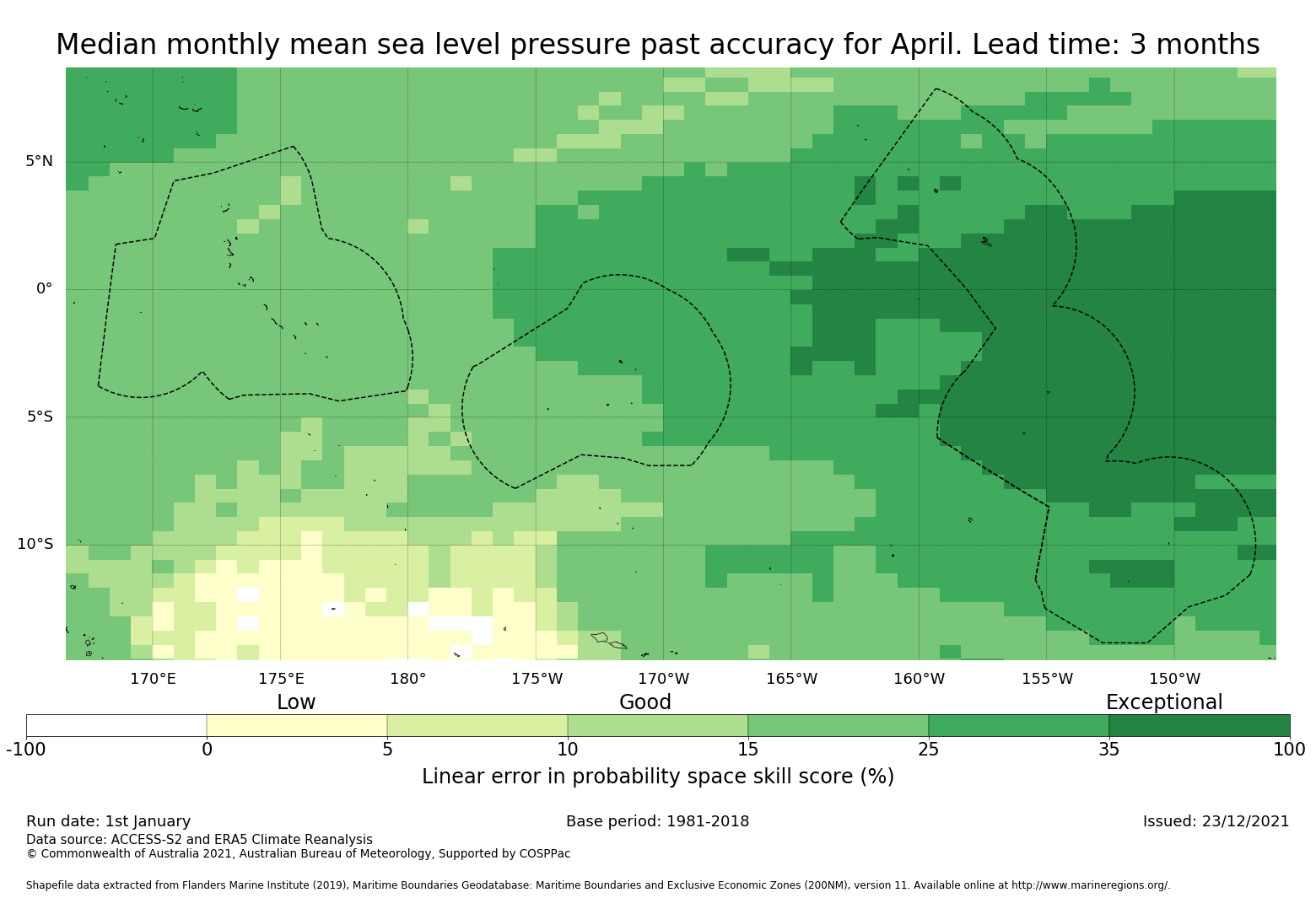 Median monthly mean sea level pressure past accuracy for April. Lead time: 3 months

5°N
0°
5°S
10°S

170°E 175°E 180° 175°W 170°W 165°W 160°W 155°W 150°W

Low Good Exceptional

-100 0 5 10 15 25 35 100

Linear error in probability space skill score (%)

Run date: 1st January
Base period: 1981-2018
Issued: 23/12/2021
Data source: ACCESS-S2 and ERA5 Climate Reanalysis
© Commonwealth of Australia 2021, Australian Bureau of Meteorology, Supported by COSPPac

Shapefile data extracted from Flanders Marine Institute (2019), Maritime Boundaries Geodatabase: Maritime Boundaries and Exclusive Economic Zones (200NM), version 11. Available online at http://www.marineregions.org/.